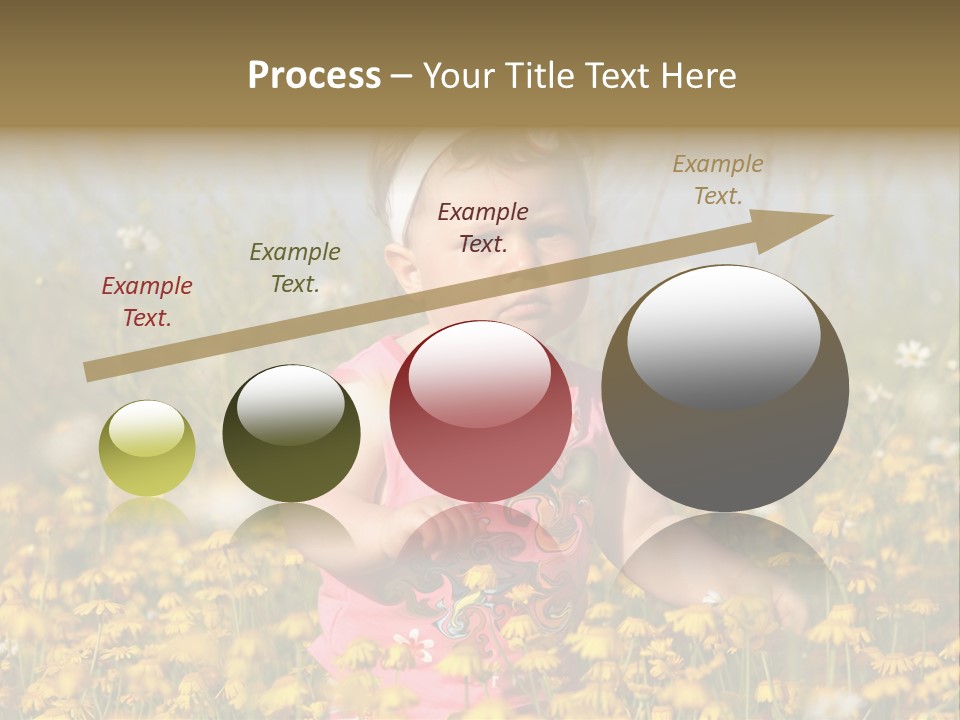 Process – Your Title Text Here

Example Text.

Example Text.

Example Text.

Example Text.